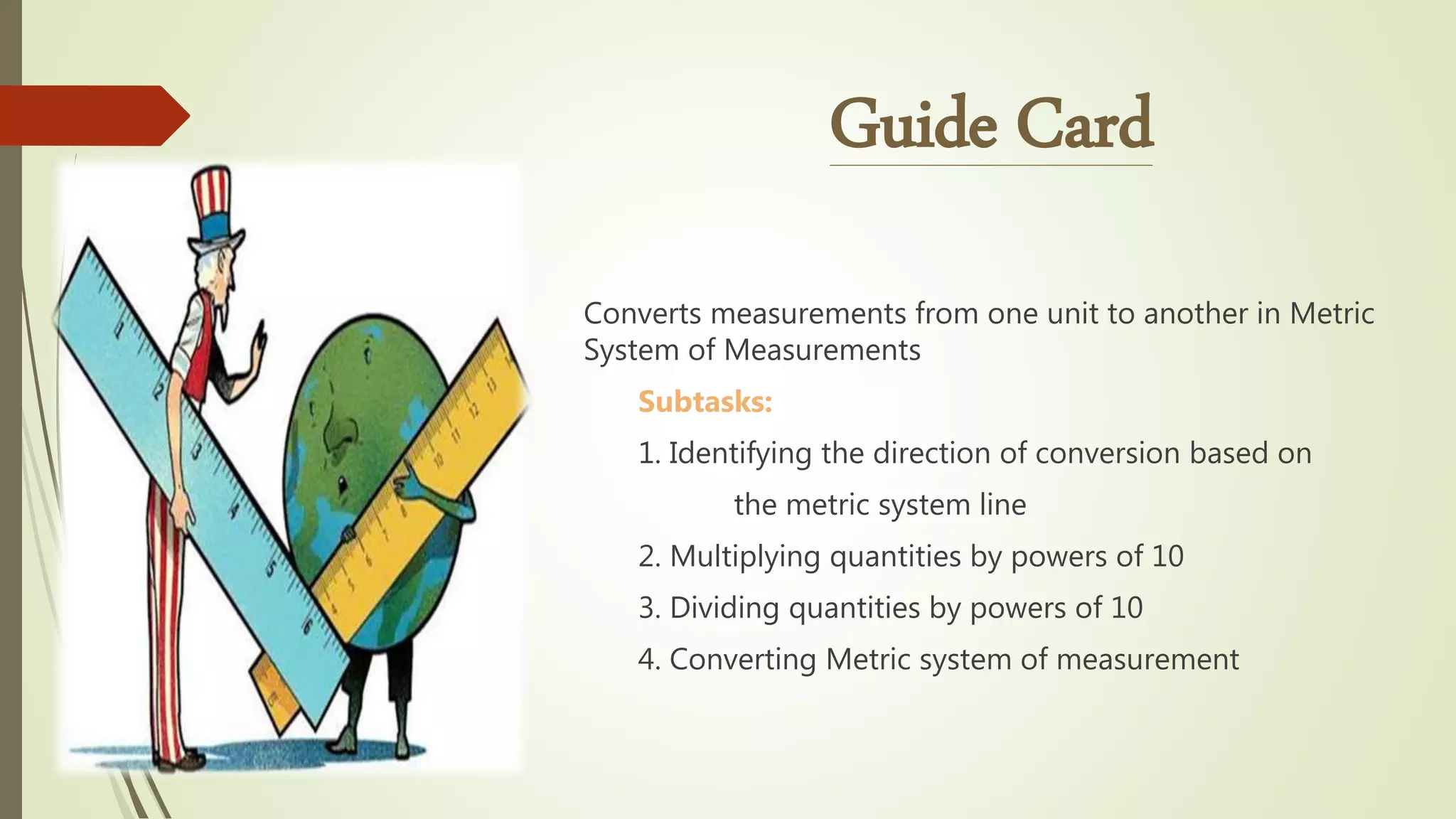 Guide Card

Converts measurements from one unit to another in Metric System of Measurements

Subtasks:

1. Identifying the direction of conversion based on the metric system line

2. Multiplying quantities by powers of 10

3. Dividing quantities by powers of 10

4. Converting Metric system of measurement